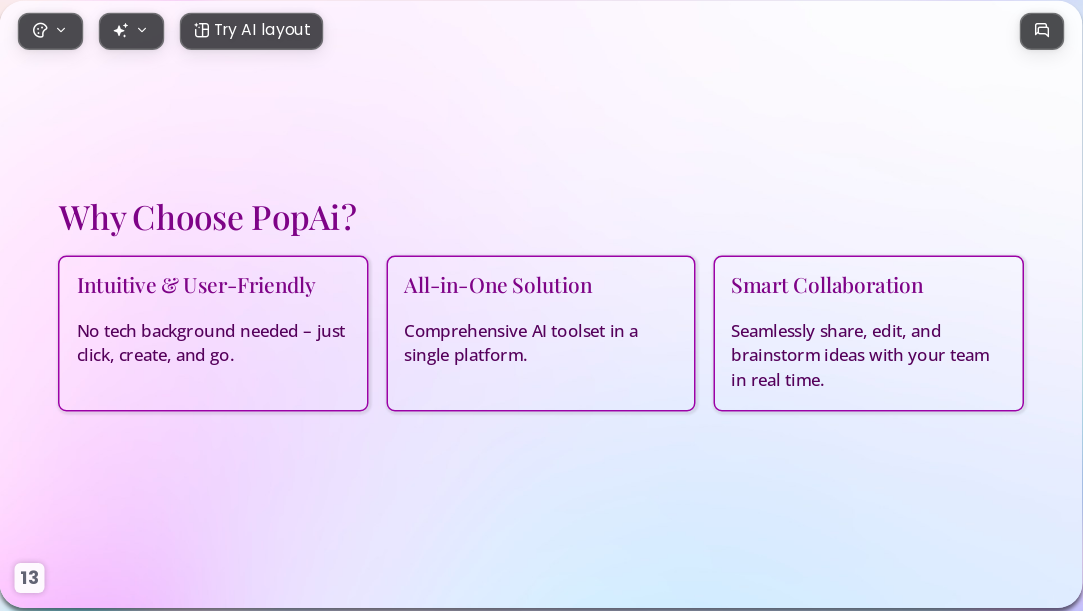 Try AI layout

Why Choose PopAi?

Intuitive & User-Friendly

No tech background needed – just click, create, and go.

All-in-One Solution

Comprehensive AI toolset in a single platform.

Smart Collaboration

Seamlessly share, edit, and brainstorm ideas with your team in real time.

13